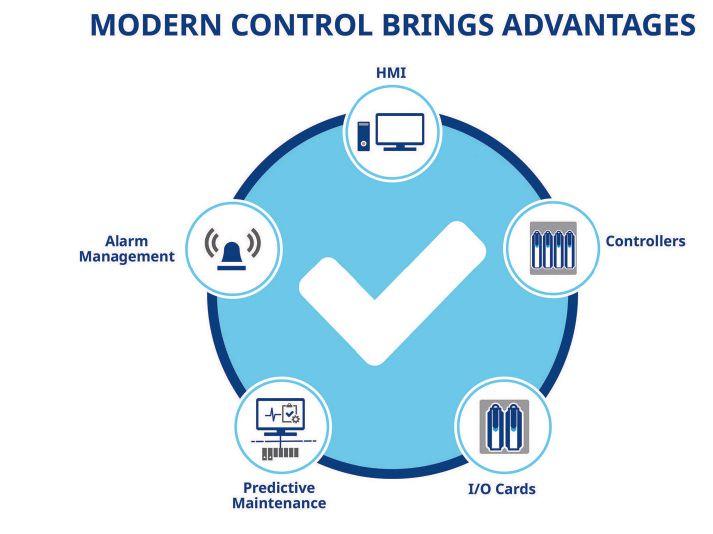 MODERN CONTROL BRINGS ADVANTAGES

HMI

Alarm Management

Controllers

Predictive Maintenance

I/O Cards